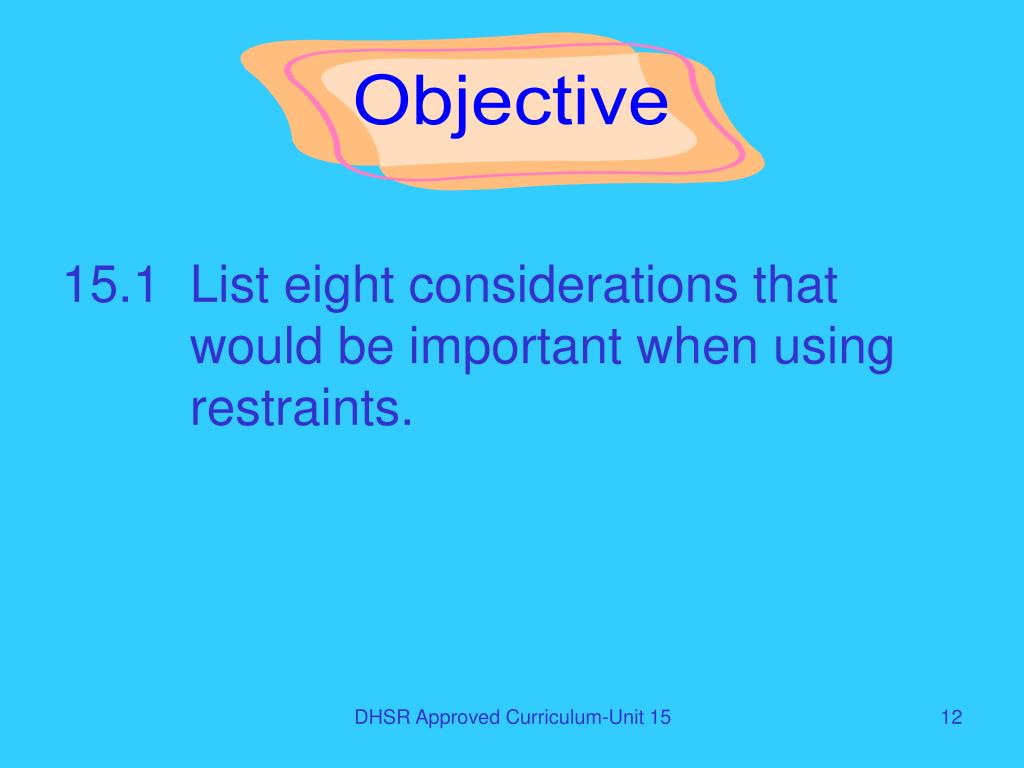 Objective

15.1 List eight considerations that would be important when using restraints.

DHSR Approved Curriculum-Unit 15

12